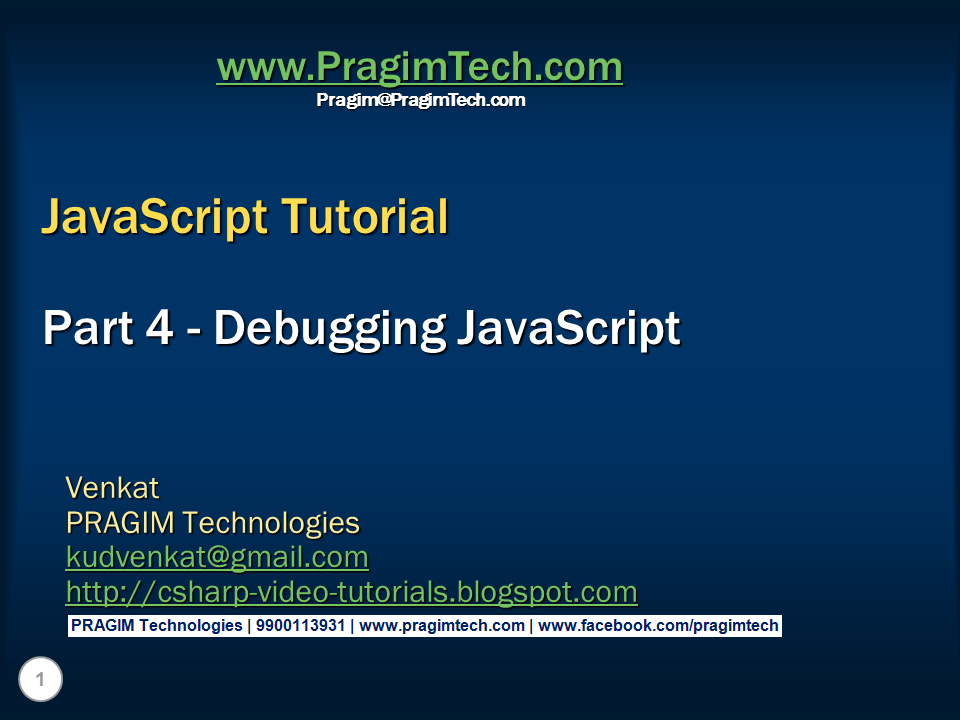 www.PragimTech.com
Pragim@PragimTech.com

JavaScript Tutorial

Part 4 - Debugging JavaScript

Venkat
PRAGIM Technologies
kudvenkat@gmail.com
http://csharp-video-tutorials.blogspot.com

PRAGIM Technologies | 9900113931 | www.pragimtech.com | www.facebook.com/pragimtech

1